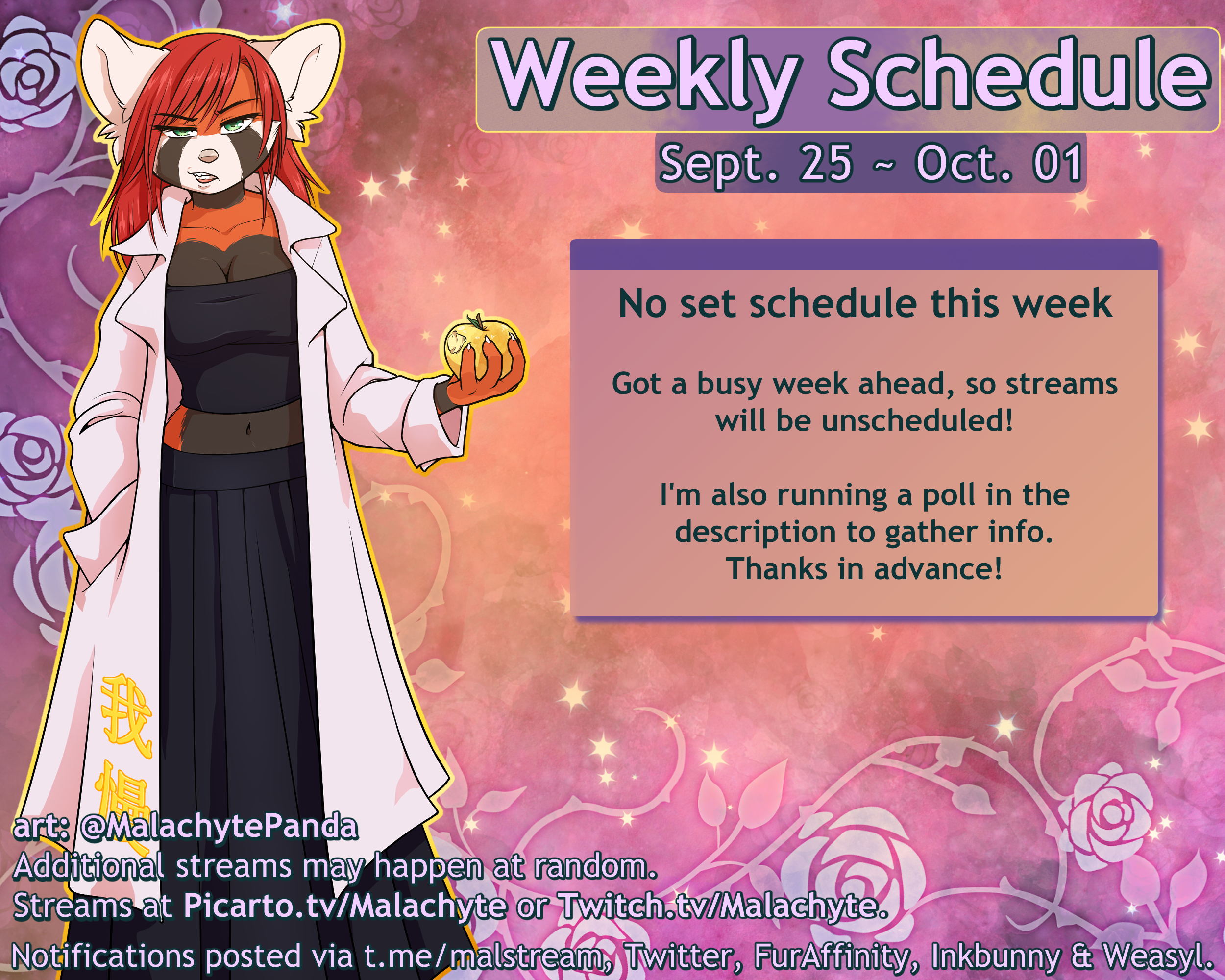 Weekly Schedule

Sept. 25 ~ Oct. 01

No set schedule this week

Got a busy week ahead, so streams will be unscheduled!

I'm also running a poll in the description to gather info. Thanks in advance!

我慢

art: @MalachytePanda
Additional streams may happen at random.
Streams at Picarto.tv/Malachyte or Twitch.tv/Malachyte.
Notifications posted via t.me/malstream, Twitter, FurAffinity, Inkbunny & Weasyl.